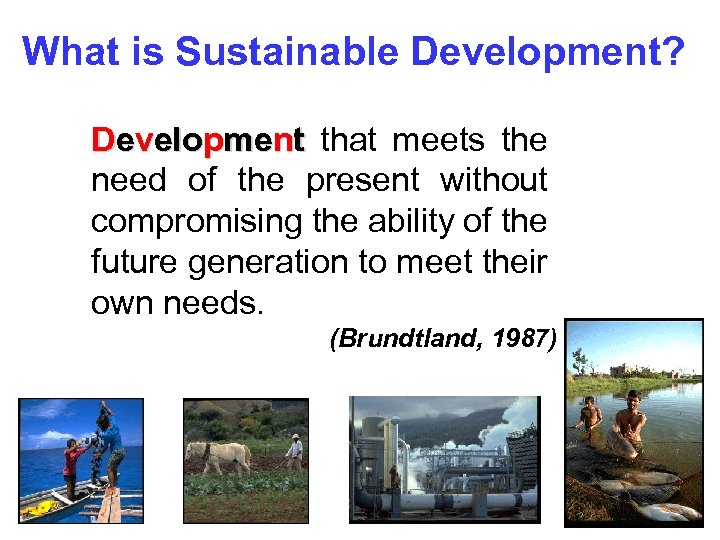 What is Sustainable Development?

Development that meets the need of the present without compromising the ability of the future generation to meet their own needs.

(Brundtland, 1987)